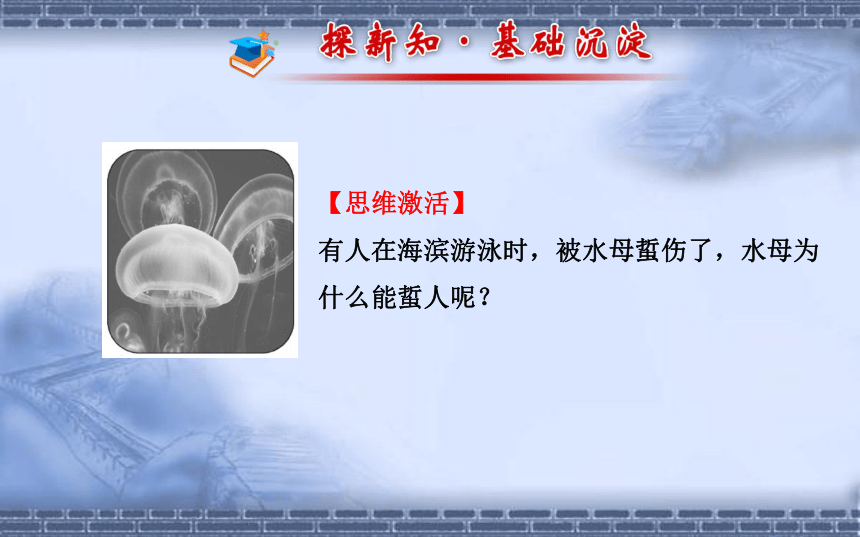 探新知·基础沉淀

【思维激活】
有人在海滨游泳时，被水母蜇伤了，水母为什么能蜇人呢？